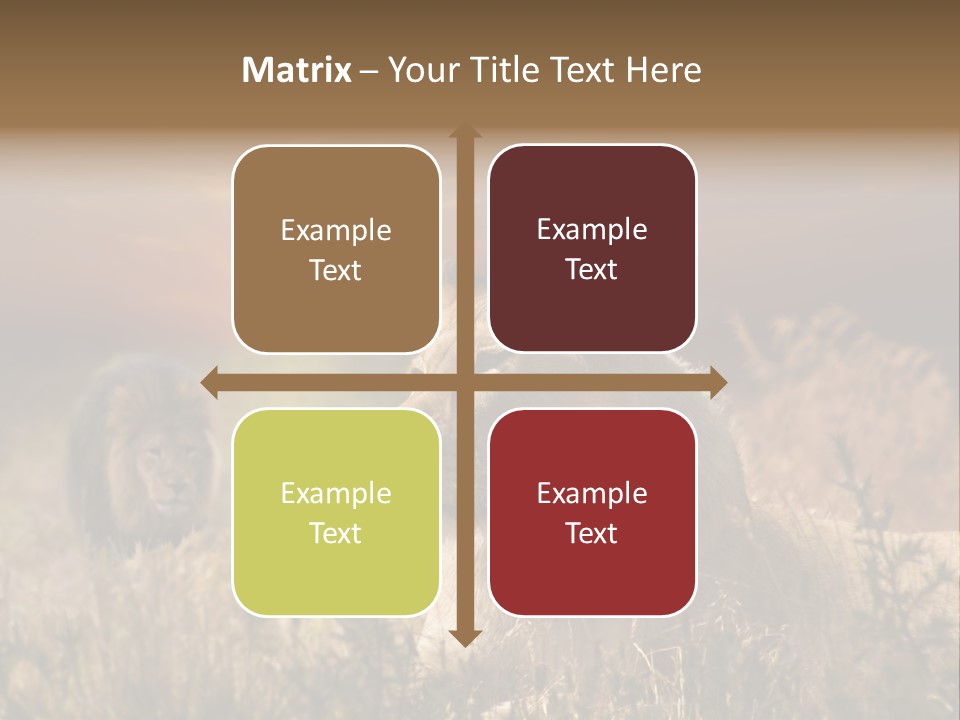 Matrix – Your Title Text Here

Example Text

Example Text

Example Text

Example Text